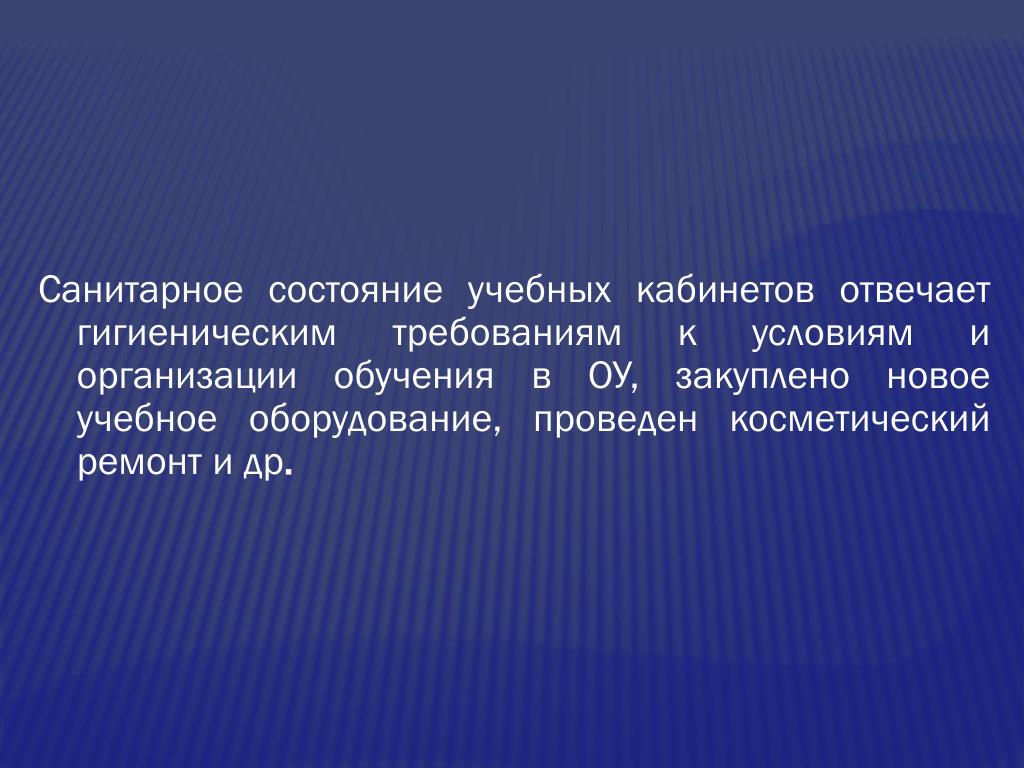 Санитарное состояние учебных кабинетов отвечает гигиеническим требованиям к условиям и организации обучения в ОУ, закуплено новое учебное оборудование, проведен косметический ремонт и др.